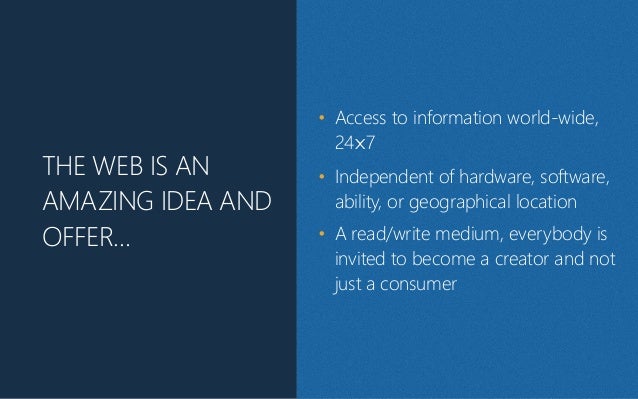 THE WEB IS AN AMAZING IDEA AND OFFER...

• Access to information world-wide, 24x7
• Independent of hardware, software, ability, or geographical location
• A read/write medium, everybody is invited to become a creator and not just a consumer